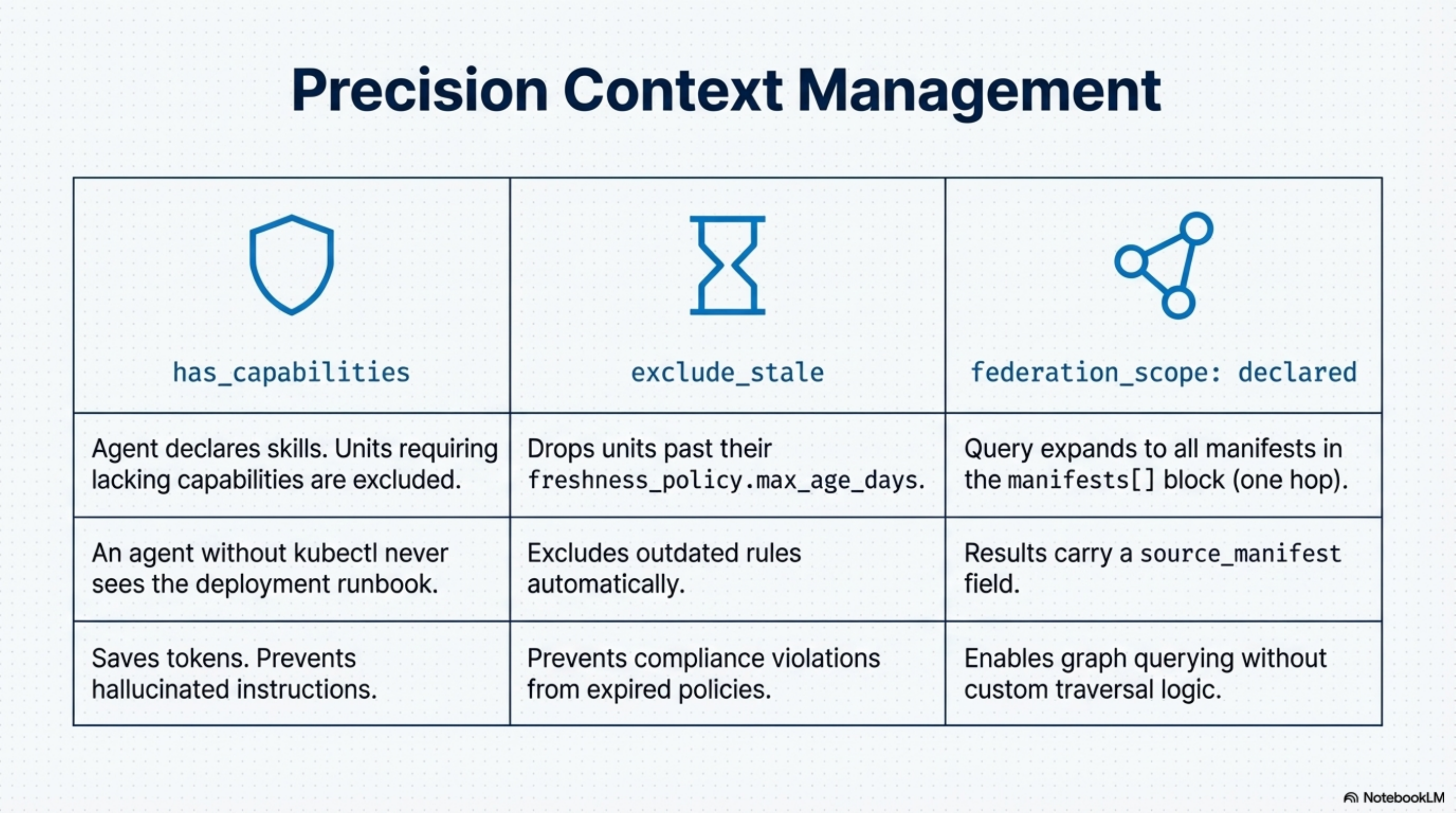 Precision Context Management

| has_capabilities | exclude_stale | federation_scope: declared |
|---|---|---|
| Agent declares skills. Units requiring lacking capabilities are excluded. | Drops units past their freshness_policy.max_age_days. | Query expands to all manifests in the manifests[] block (one hop). |
| An agent without kubectl never sees the deployment runbook. | Excludes outdated rules automatically. | Results carry a source_manifest field. |
| Saves tokens. Prevents hallucinated instructions. | Prevents compliance violations from expired policies. | Enables graph querying without custom traversal logic. |

NotebookLM